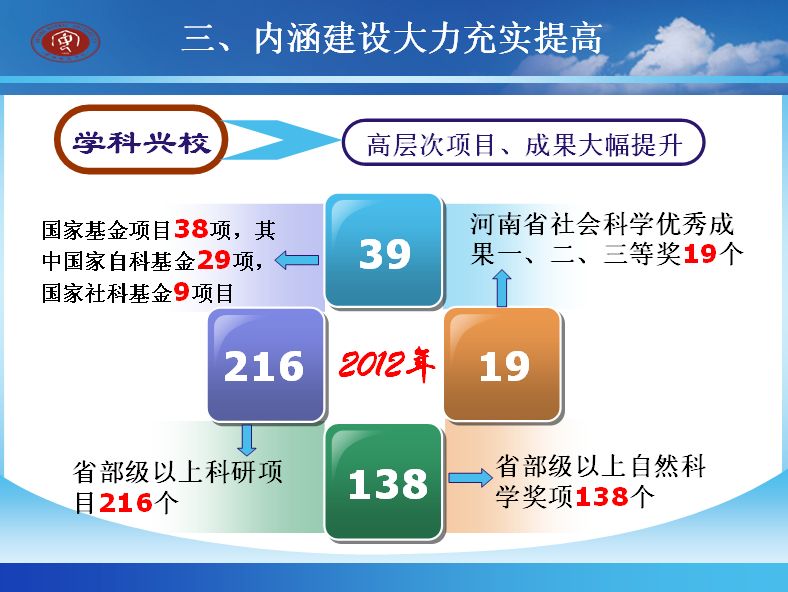 三、内涵建设大力充实提高

学科兴校

高层次项目、成果大幅提升

国家基金项目38项，其中国家自科基金29项，国家社科基金9项目

39

河南省社会科学优秀成果一、二、三等奖19个

216

2012年

19

省部级以上科研项目216个

138

省部级以上自然科学奖项138个